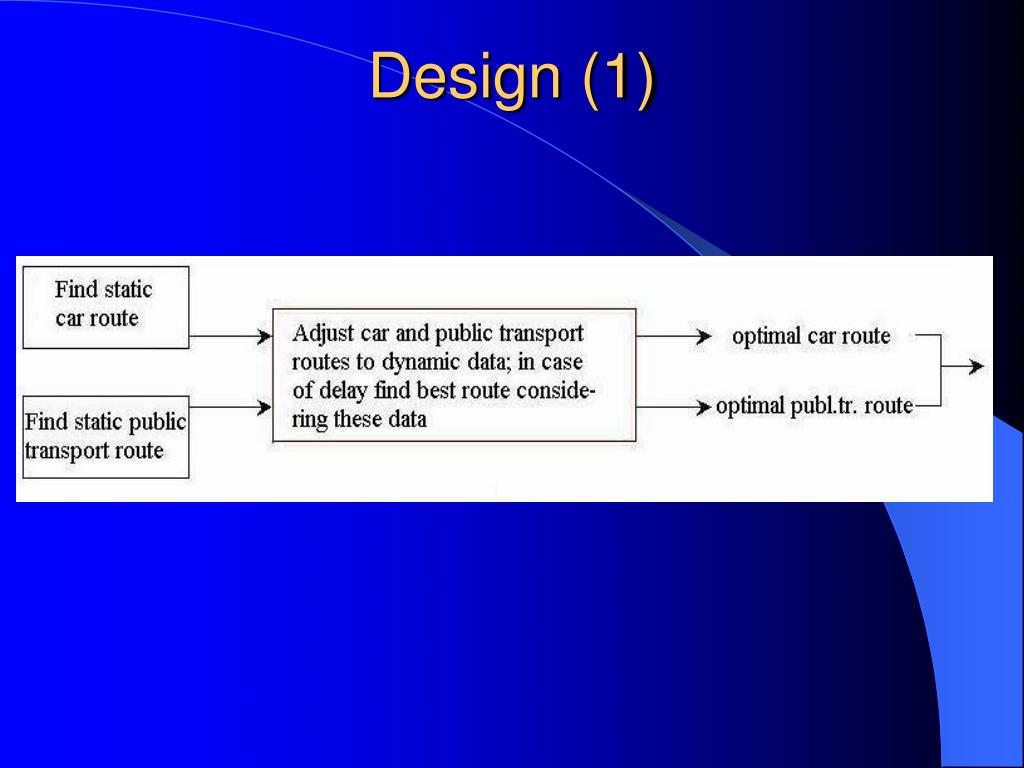 Design (1)

Find static car route

Find static public transport route

Adjust car and public transport routes to dynamic data; in case of delay find best route considering these data

optimal car route

optimal publ.tr. route